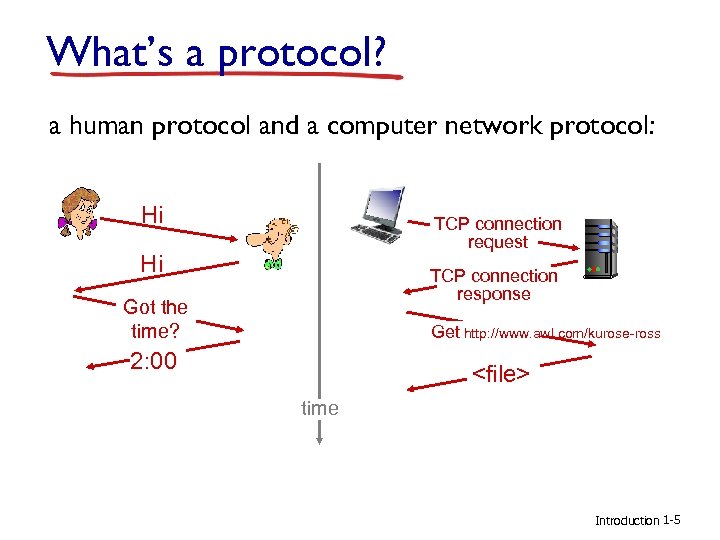 What's a protocol?

a human protocol and a computer network protocol:

Hi

Hi

Got the time?

2:00

TCP connection request

TCP connection response

Get http://www.awl.com/kurose-ross

<file>

time

Introduction 1-5